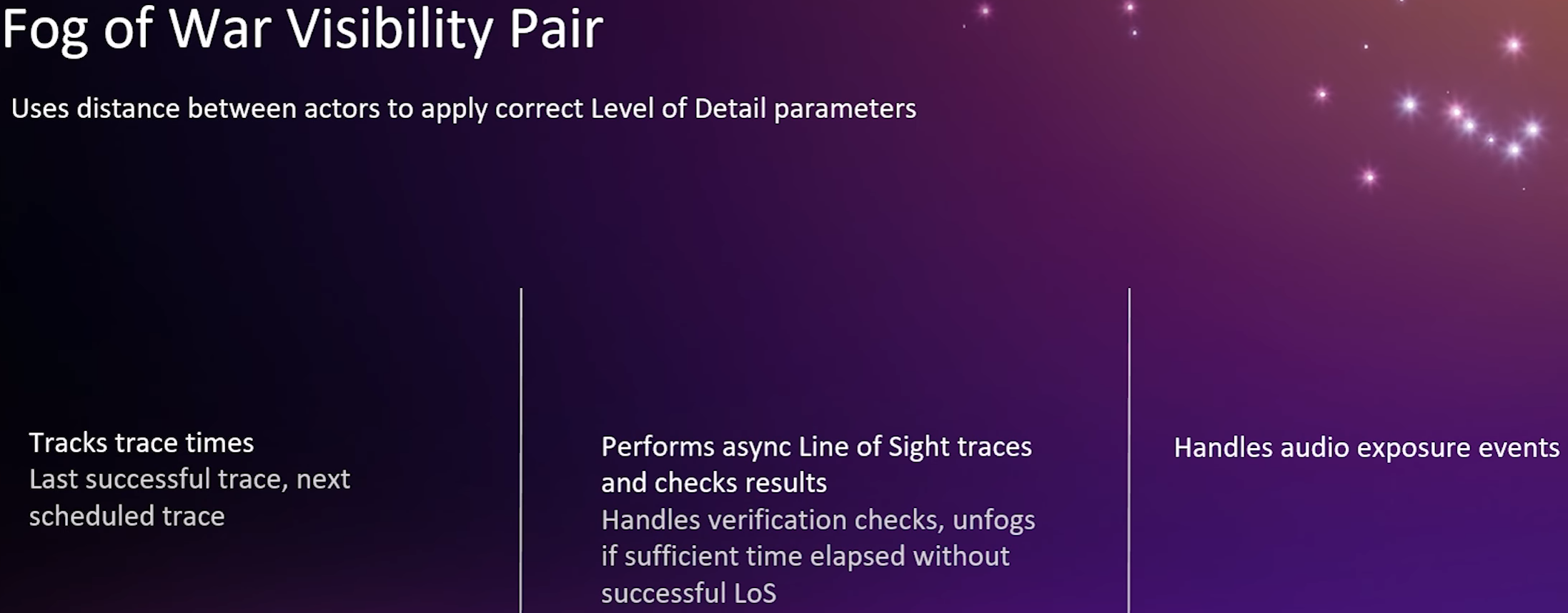 Fog of War Visibility Pair

Uses distance between actors to apply correct Level of Detail parameters

Tracks trace times
Last successful trace, next scheduled trace

Performs async Line of Sight traces and checks results
Handles verification checks, unfogs if sufficient time elapsed without successful LoS

Handles audio exposure events